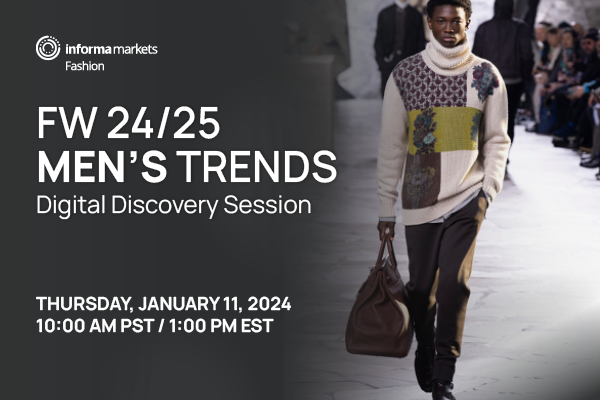 informa markets
Fashion

FW 24/25
MEN'S TRENDS
Digital Discovery Session

THURSDAY, JANUARY 11, 2024
10:00 AM PST / 1:00 PM EST